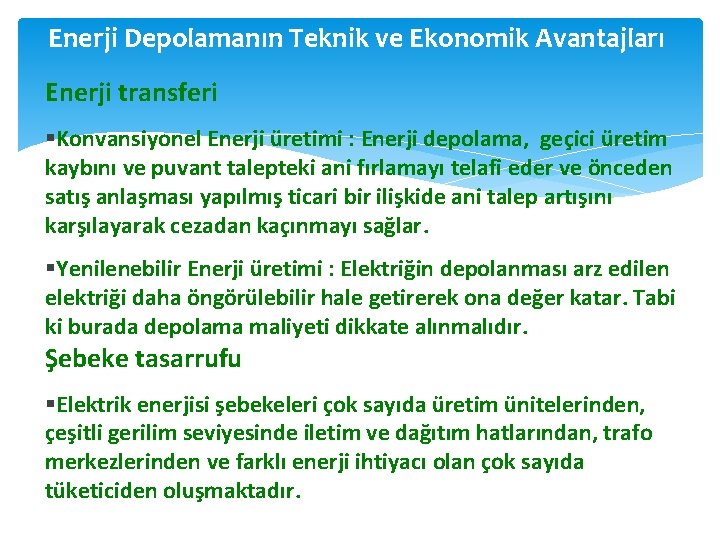 Enerji Depolamanın Teknik ve Ekonomik Avantajları

Enerji transferi

▪Konvansiyonel Enerji üretimi : Enerji depolama, geçici üretim kaybını ve puvant talepteki ani fırlamayı telafi eder ve önceden satış anlaşması yapılmış ticari bir ilişkide ani talep artışını karşılayarak cezadan kaçınmayı sağlar.

▪Yenilenebilir Enerji üretimi : Elektriğin depolanması arz edilen elektriği daha öngörülebilir hale getirerek ona değer katar. Tabi ki burada depolama maliyeti dikkate alınmalıdır.

Şebeke tasarrufu

▪Elektrik enerjisi şebekeleri çok sayıda üretim ünitelerinden, çeşitli gerilim seviyesinde iletim ve dağıtım hatlarından, trafo merkezlerinden ve farklı enerji ihtiyacı olan çok sayıda tüketiciden oluşmaktadır.